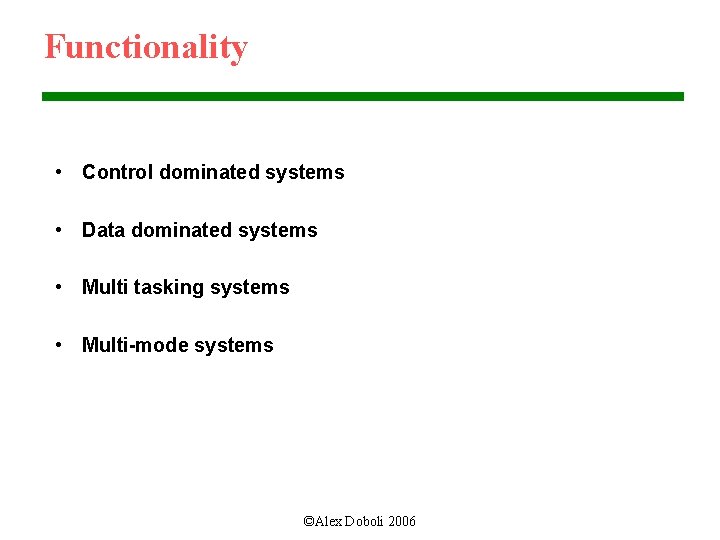 Functionality

• Control dominated systems

• Data dominated systems

• Multi tasking systems

• Multi-mode systems

©Alex Doboli 2006